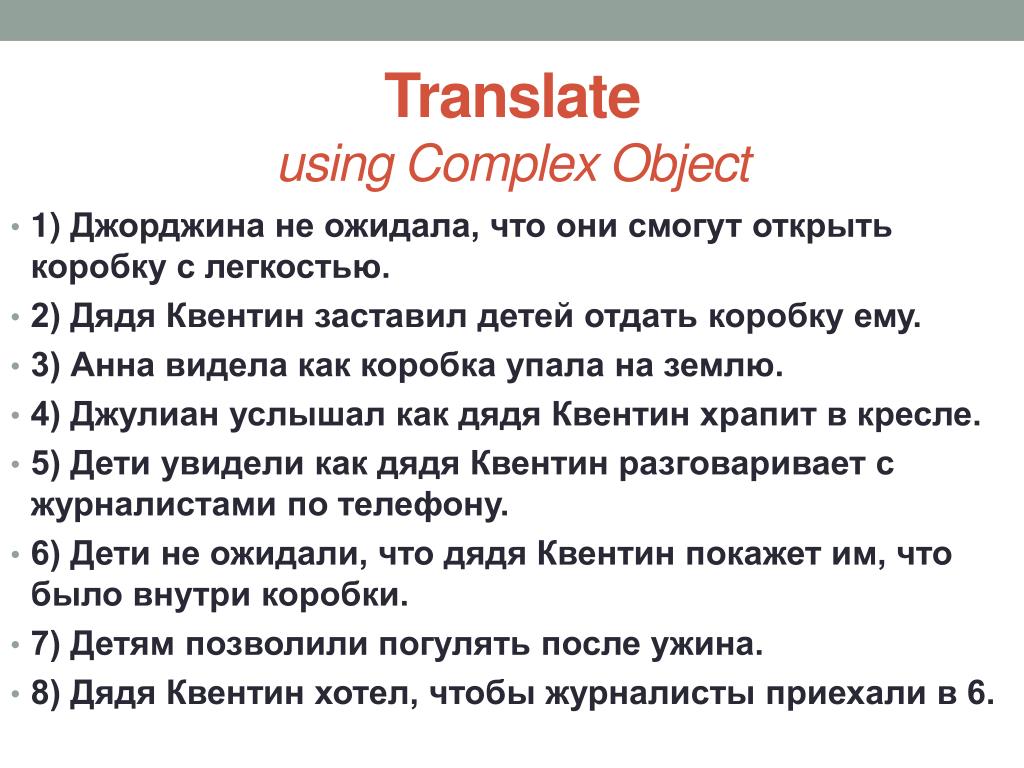 Translate
using Complex Object

• 1) Джорджина не ожидала, что они смогут открыть коробку с легкостью.
• 2) Дядя Квентин заставил детей отдать коробку ему.
• 3) Анна видела как коробка упала на землю.
• 4) Джулиан услышал как дядя Квентин храпит в кресле.
• 5) Дети увидели как дядя Квентин разговаривает с журналистами по телефону.
• 6) Дети не ожидали, что дядя Квентин покажет им, что было внутри коробки.
• 7) Детям позволили погулять после ужина.
• 8) Дядя Квентин хотел, чтобы журналисты приехали в 6.